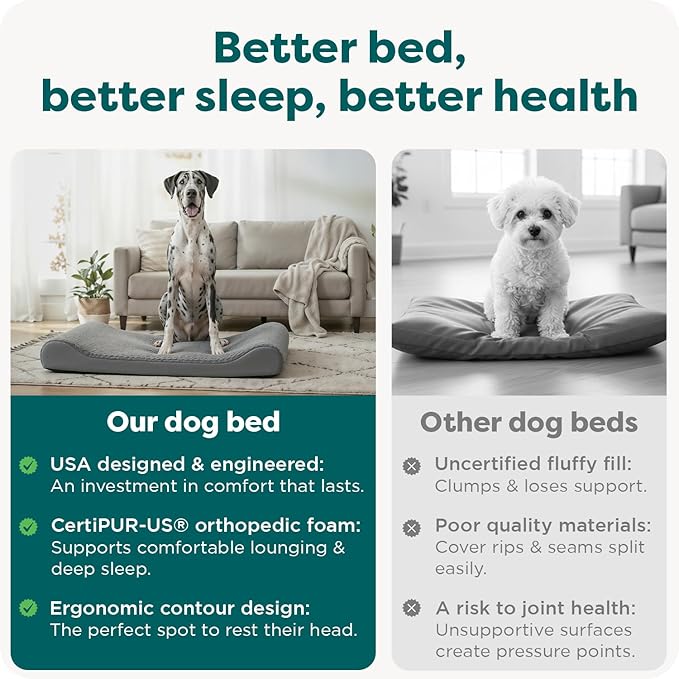 Better bed, better sleep, better health

Our dog bed

USA designed & engineered: An investment in comfort that lasts.

CertiPUR-US® orthopedic foam: Supports comfortable lounging & deep sleep.

Ergonomic contour design: The perfect spot to rest their head.

Other dog beds

Uncertified fluffy fill: Clumps & loses support.

Poor quality materials: Cover rips & seams split easily.

A risk to joint health: Unsupportive surfaces create pressure points.